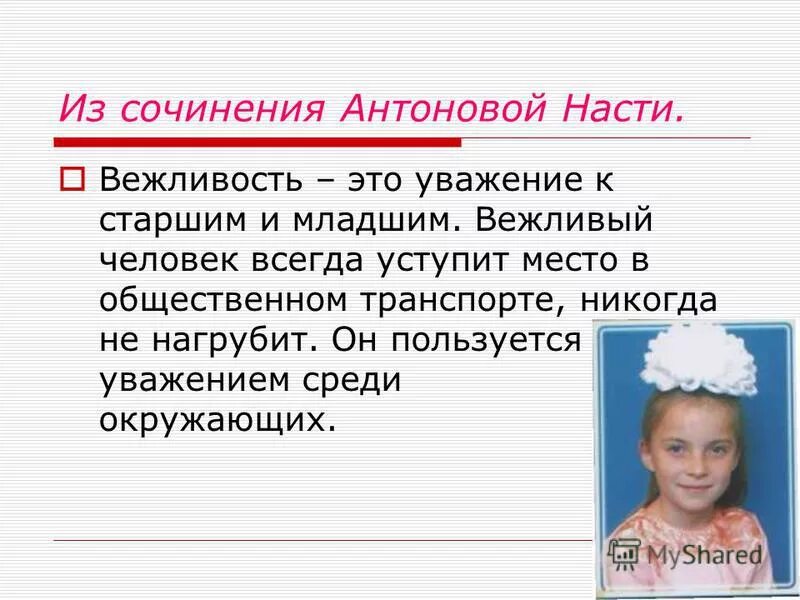 Из сочинения Антоновой Насти.

Вежливость – это уважение к старшим и младшим. Вежливый человек всегда уступит место в общественном транспорте, никогда не нагрубит. Он пользуется уважением среди окружающих.

MyShared